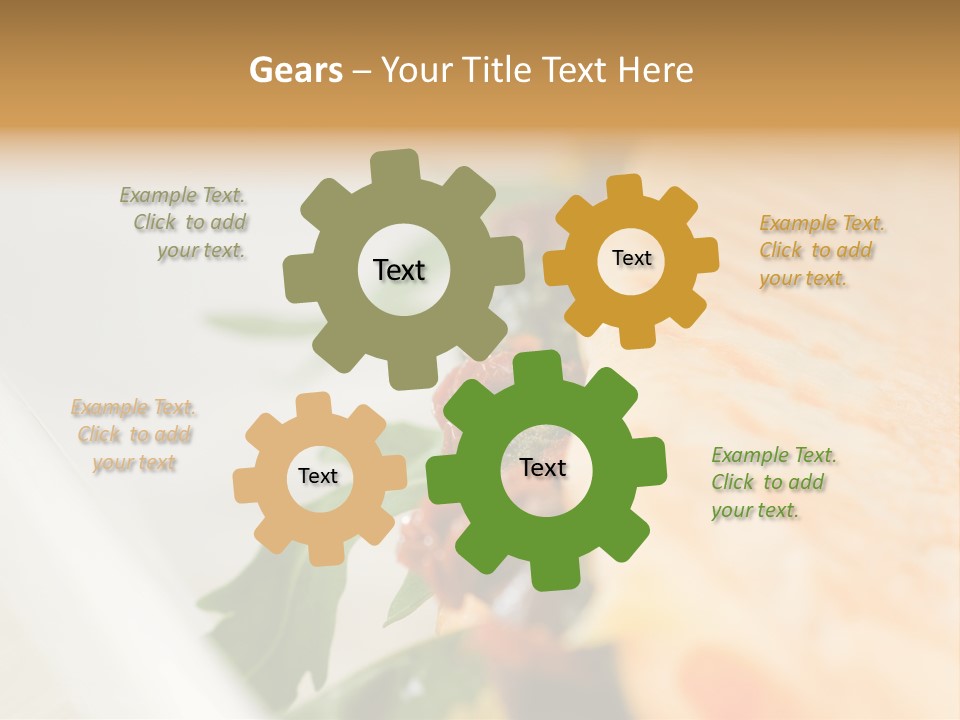 Gears – Your Title Text Here

Example Text. Click to add your text.

Text

Text

Example Text. Click to add your text.

Example Text. Click to add your text

Text

Text

Example Text. Click to add your text.